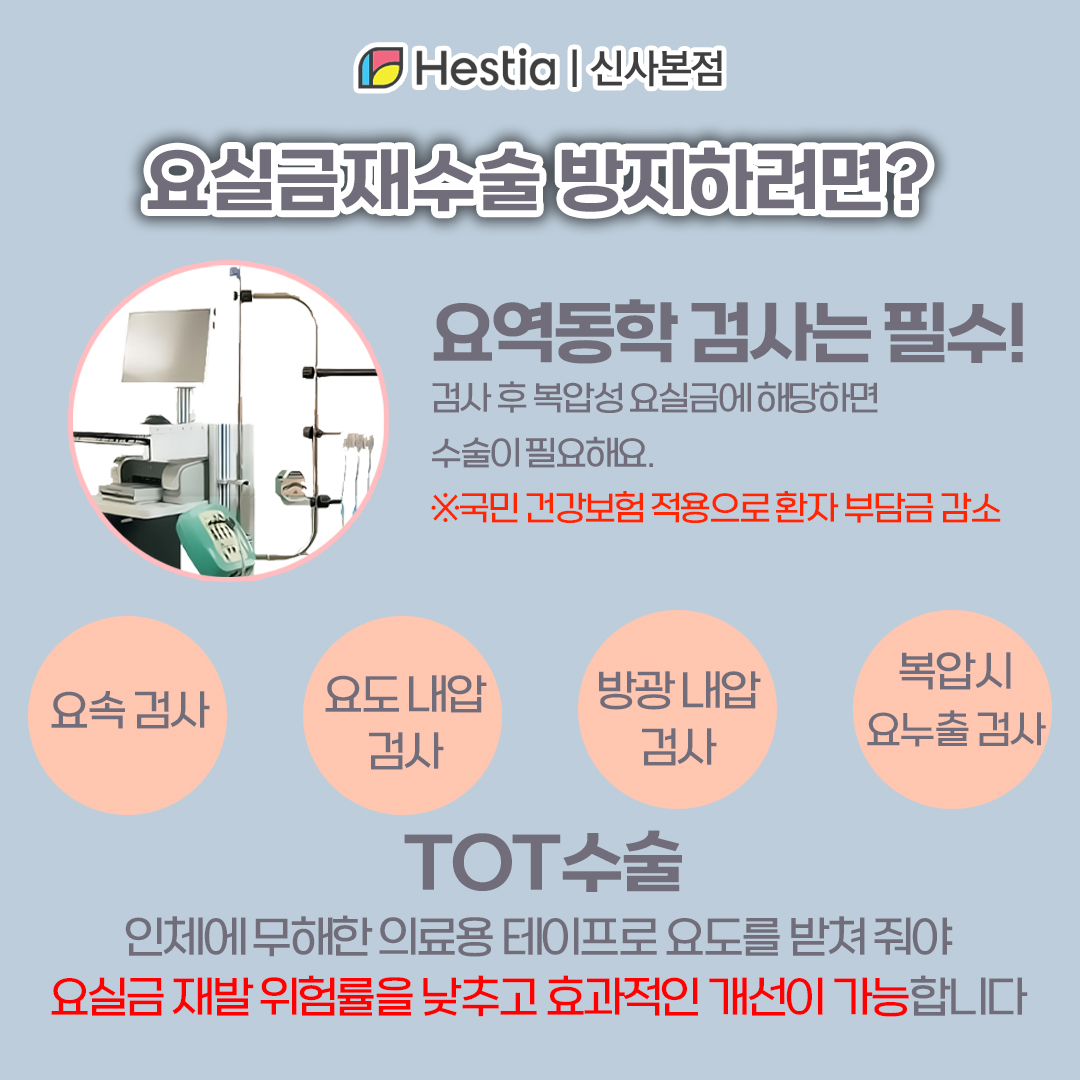 Hestia | 신사본점

요실금재수술 방지하려면?

요역동학 검사는 필수!
검사 후 복압성 요실금에 해당하면 수술이 필요해요.
※국민 건강보험 적용으로 환자 부담금 감소

요속 검사

요도 내압 검사

방광 내압 검사

복압시 요누출 검사

TOT수술
인체에 무해한 의료용 테이프로 요도를 받쳐 줘야
요실금 재발 위험률을 낮추고 효과적인 개선이 가능합니다